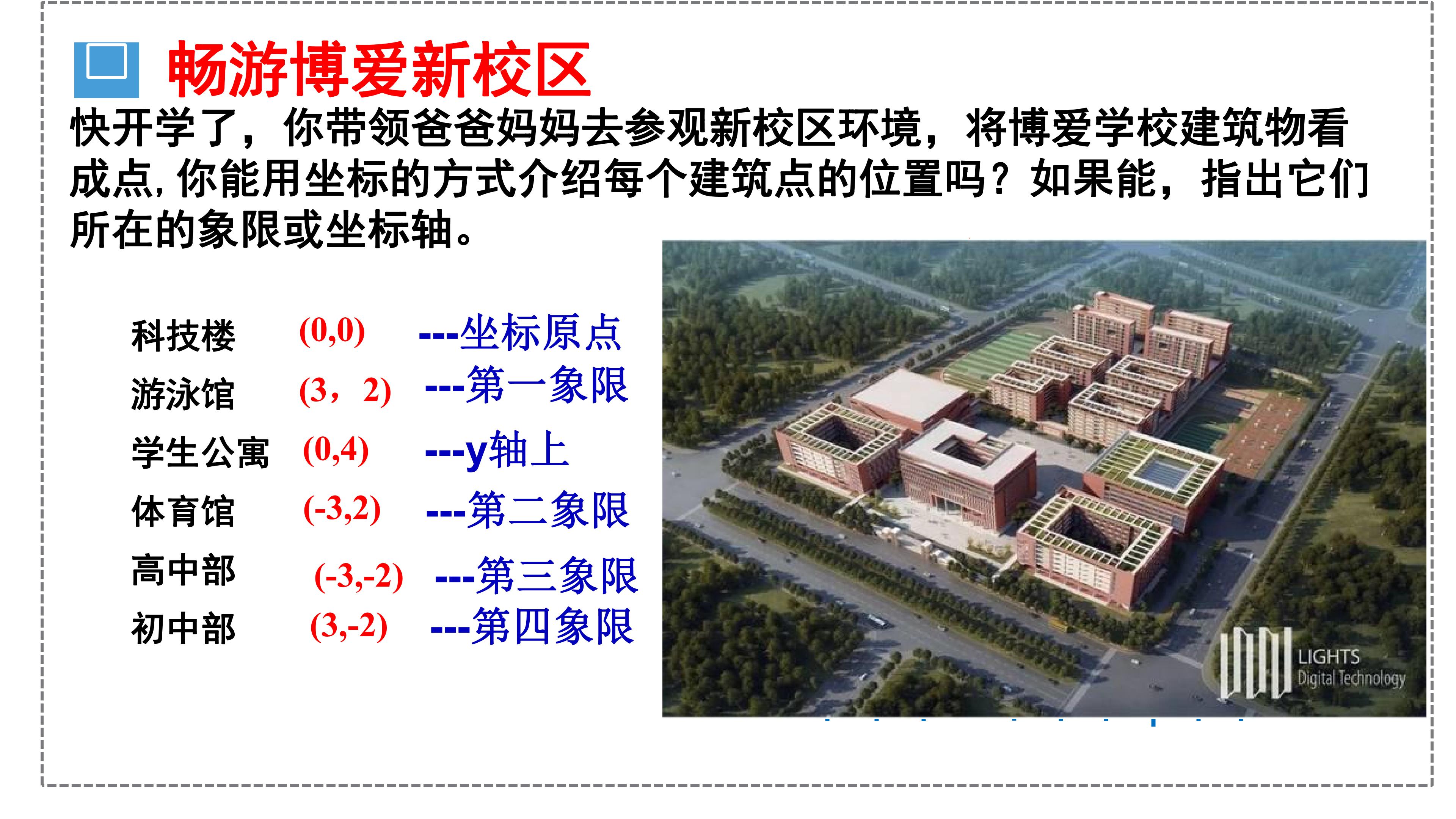 畅游博爱新校区

快开学了，你带领爸爸妈妈去参观新校区环境，将博爱学校建筑物看成点，你能用坐标的方式介绍每个建筑点的位置吗？如果能，指出它们所在的象限或坐标轴。

科技楼 (0,0) ---坐标原点
游泳馆 (3，2) ---第一象限
学生公寓 (0,4) ---y轴上
体育馆 (-3,2) ---第二象限
高中部 (-3,-2) ---第三象限
初中部 (3,-2) ---第四象限

LIGHTS
Digital Technology